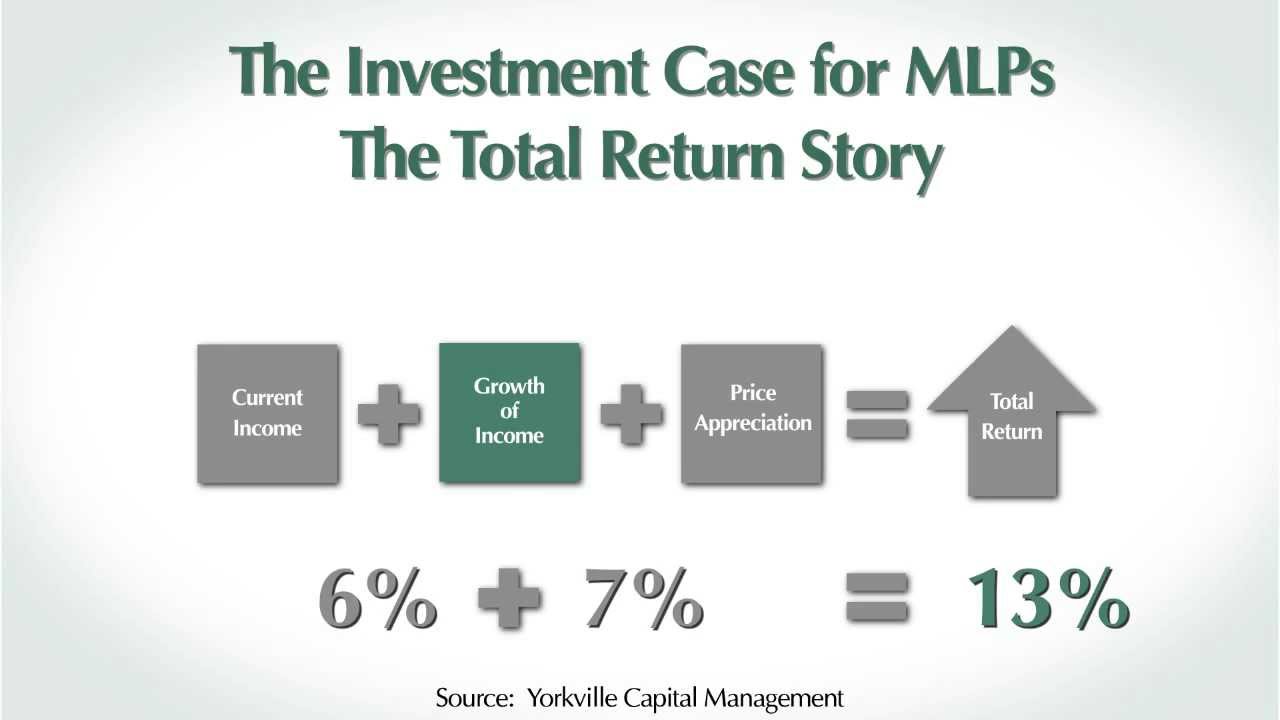 The Investment Case for MLPs
The Total Return Story

Current Income + Growth of Income + Price Appreciation = Total Return

6% + 7% = 13%

Source: Yorkville Capital Management